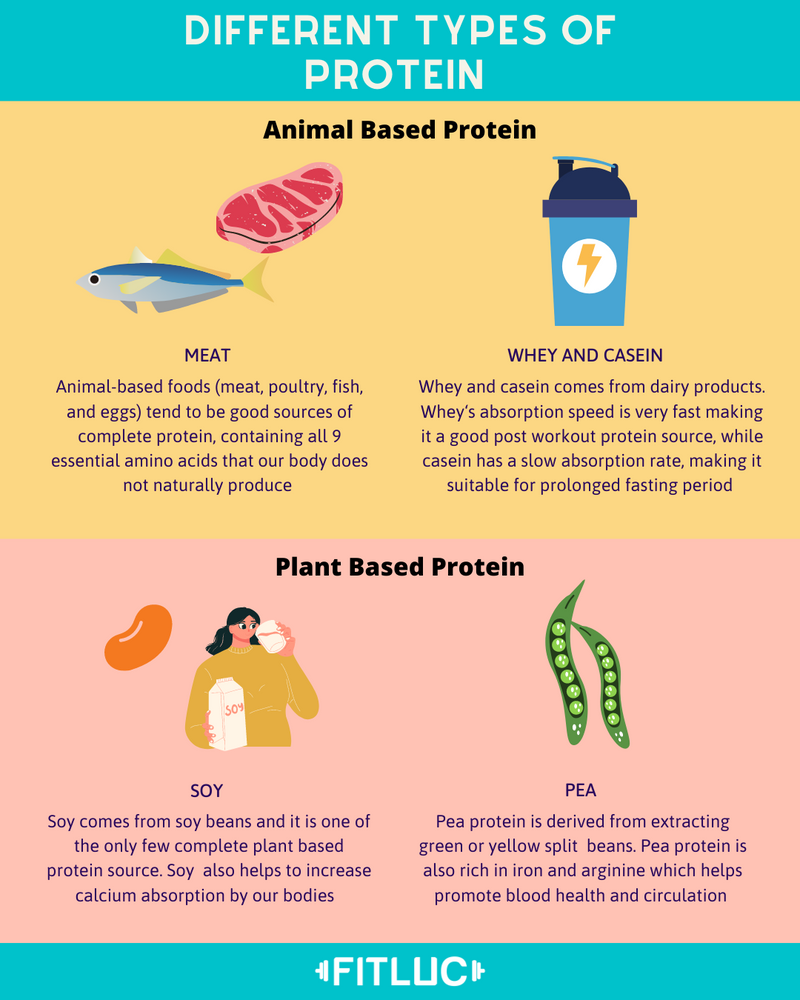 DIFFERENT TYPES OF PROTEIN

Animal Based Protein

MEAT

Animal-based foods (meat, poultry, fish, and eggs) tend to be good sources of complete protein, containing all 9 essential amino acids that our body does not naturally produce

WHEY AND CASEIN

Whey and casein comes from dairy products. Whey's absorption speed is very fast making it a good post workout protein source, while casein has a slow absorption rate, making it suitable for prolonged fasting period

Plant Based Protein

SOY

SOY

Soy comes from soy beans and it is one of the only few complete plant based protein source. Soy also helps to increase calcium absorption by our bodies

PEA

Pea protein is derived from extracting green or yellow split beans. Pea protein is also rich in iron and arginine which helps promote blood health and circulation

FITLUC